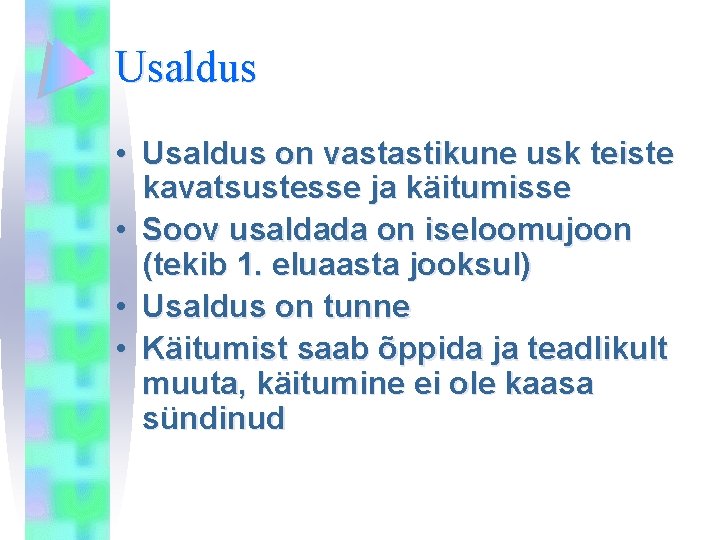 Usaldus

• Usaldus on vastastikune usk teiste kavatsustesse ja käitumisse
• Soov usaldada on iseloomujoon (tekib 1. eluaasta jooksul)
• Usaldus on tunne
• Käitumist saab õppida ja teadlikult muuta, käitumine ei ole kaasa sündinud